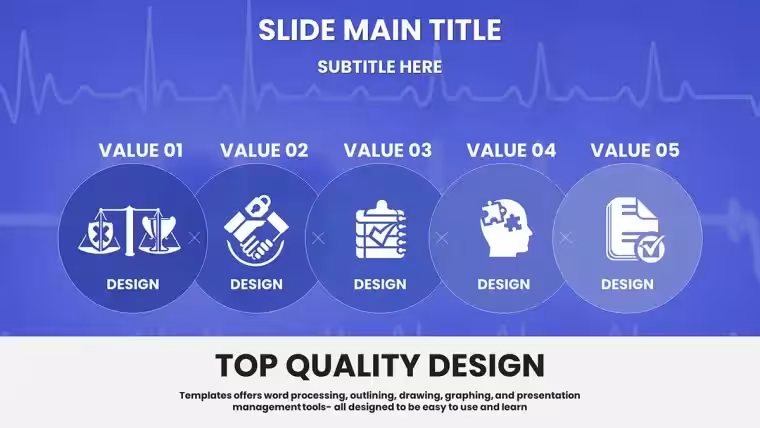 SLIDE MAIN TITLE

SUBTITLE HERE

VALUE 01

DESIGN

VALUE 02

DESIGN

VALUE 03

DESIGN

VALUE 04

DESIGN

VALUE 05

DESIGN

TOP QUALITY DESIGN

Templates offers word processing, outlining, drawing, graphing, and presentation management tools- all designed to be easy to use and learn